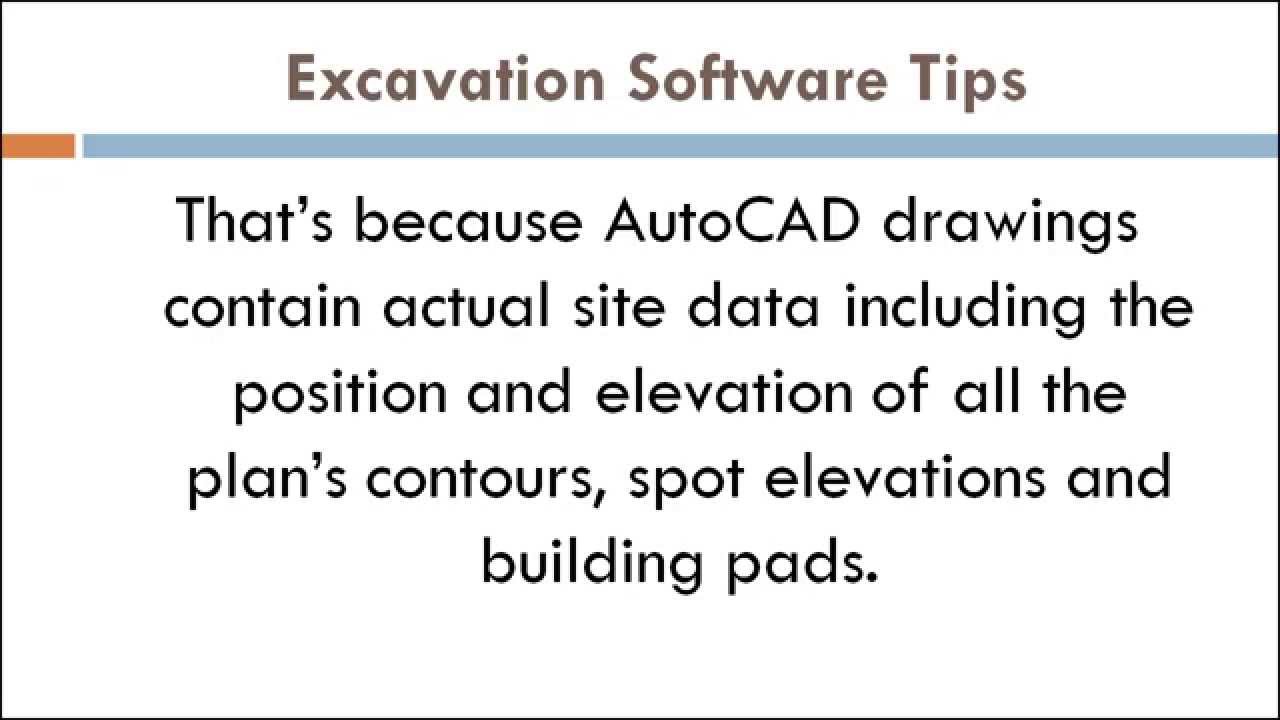 Excavation Software Tips

That’s because AutoCAD drawings contain actual site data including the position and elevation of all the plan’s contours, spot elevations and building pads.